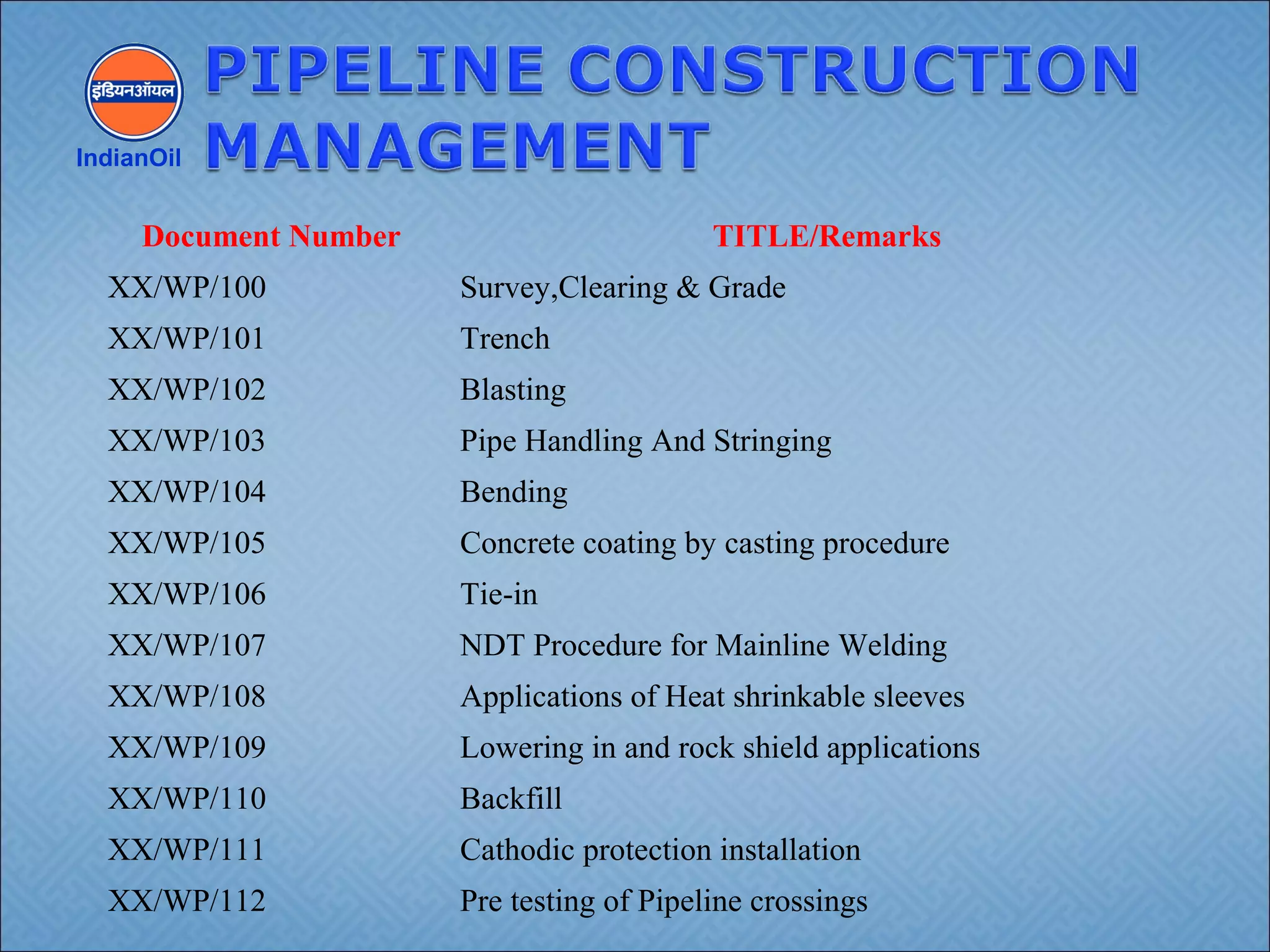 इंडियनऑयल
IndianOil

PIPELINE CONSTRUCTION MANAGEMENT

| Document Number | TITLE/Remarks |
|---|---|
| XX/WP/100 | Survey,Clearing & Grade |
| XX/WP/101 | Trench |
| XX/WP/102 | Blasting |
| XX/WP/103 | Pipe Handling And Stringing |
| XX/WP/104 | Bending |
| XX/WP/105 | Concrete coating by casting procedure |
| XX/WP/106 | Tie-in |
| XX/WP/107 | NDT Procedure for Mainline Welding |
| XX/WP/108 | Applications of Heat shrinkable sleeves |
| XX/WP/109 | Lowering in and rock shield applications |
| XX/WP/110 | Backfill |
| XX/WP/111 | Cathodic protection installation |
| XX/WP/112 | Pre testing of Pipeline crossings |